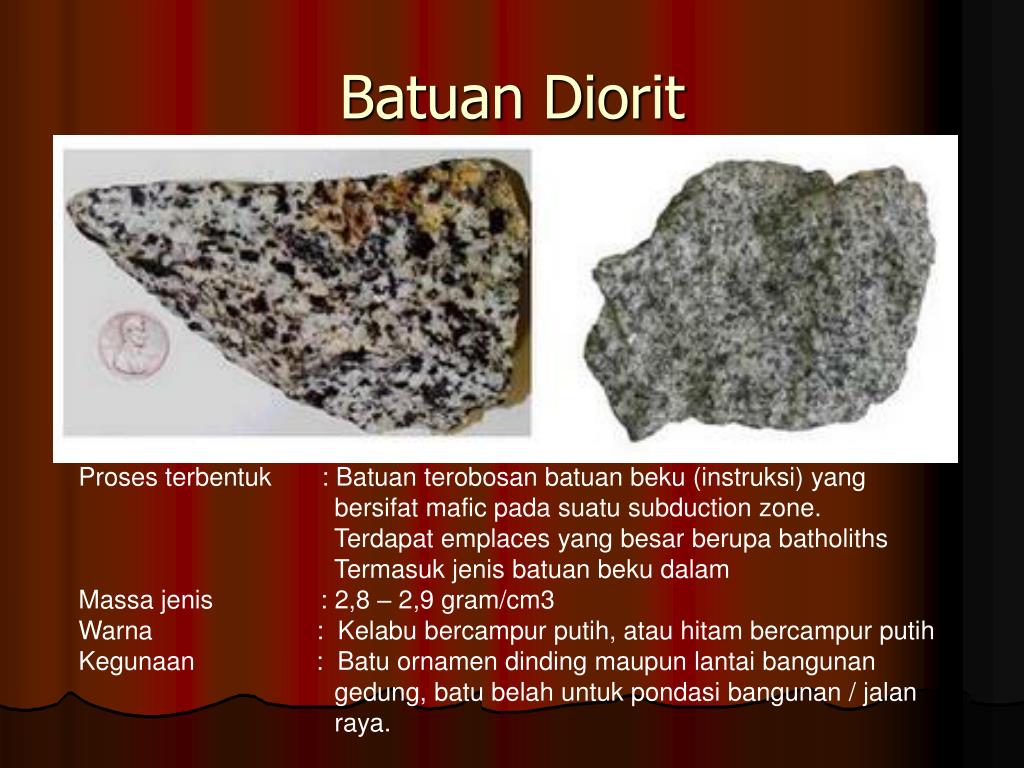 Batuan Diorit

Proses terbentuk : Batuan terobosan batuan beku (instruksi) yang bersifat mafic pada suatu subduction zone. Terdapat emplaces yang besar berupa batholiths Termasuk jenis batuan beku dalam

Massa jenis : 2,8 – 2,9 gram/cm3

Warna : Kelabu bercampur putih, atau hitam bercampur putih

Kegunaan : Batu ornamen dinding maupun lantai bangunan gedung, batu belah untuk pondasi bangunan / jalan raya.